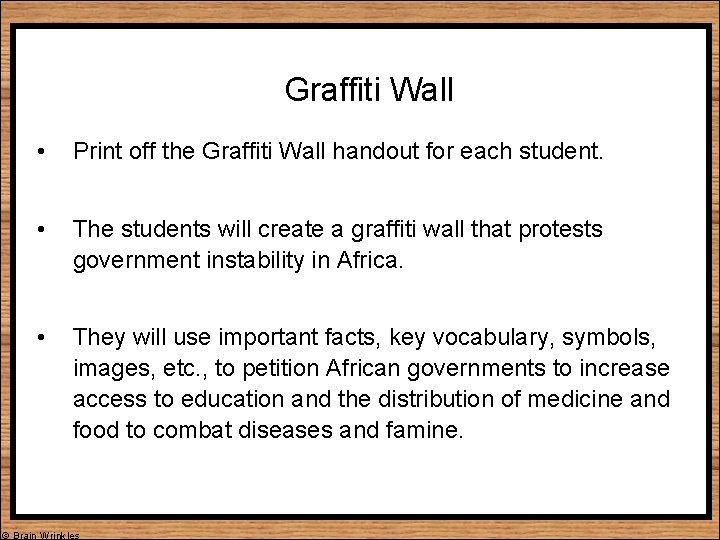 Graffiti Wall

• Print off the Graffiti Wall handout for each student.

• The students will create a graffiti wall that protests government instability in Africa.

• They will use important facts, key vocabulary, symbols, images, etc., to petition African governments to increase access to education and the distribution of medicine and food to combat diseases and famine.

© Brain Wrinkles